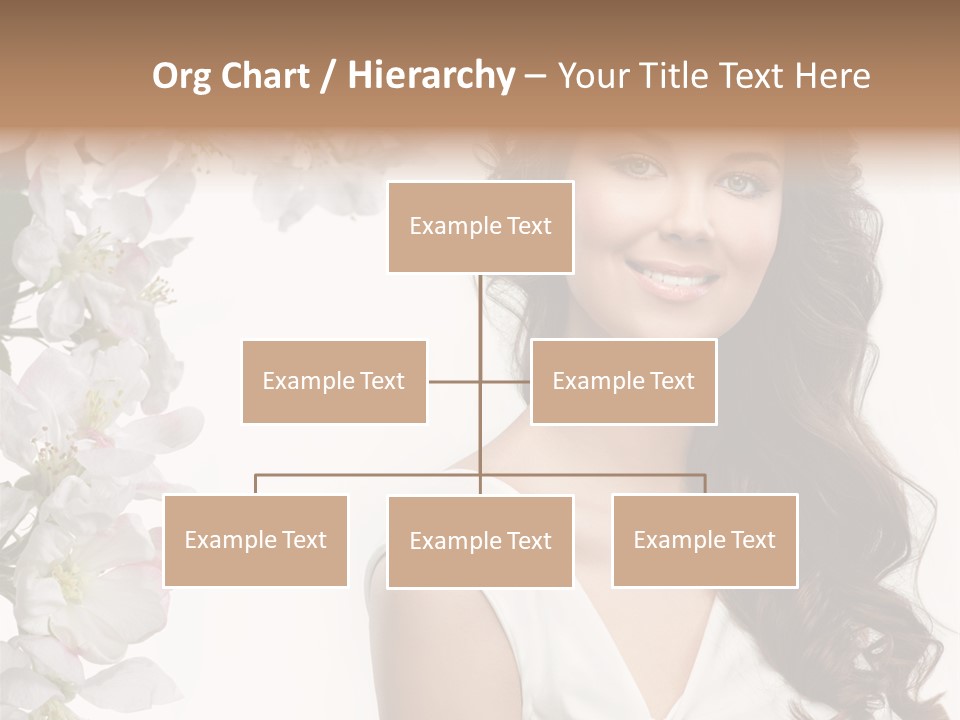 Org Chart / Hierarchy – Your Title Text Here

Example Text

Example Text

Example Text

Example Text

Example Text

Example Text